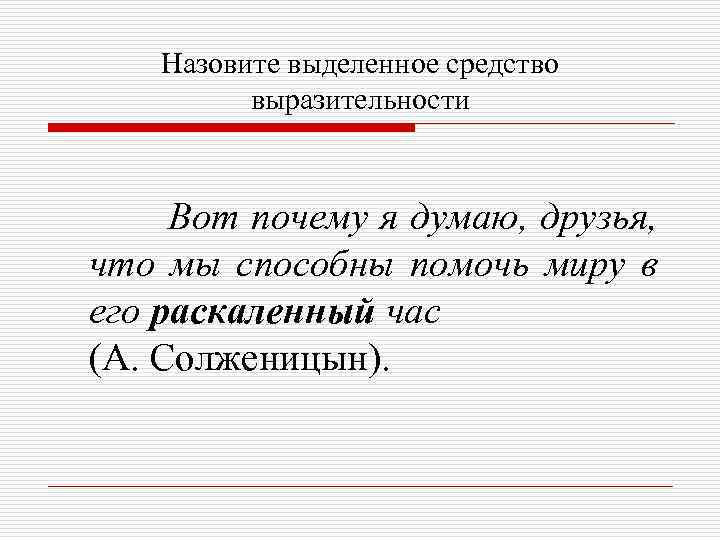 Назовите выделенное средство выразительности

Вот почему я думаю, друзья, что мы способны помочь миру в его раскаленный час
(А. Солженицын).